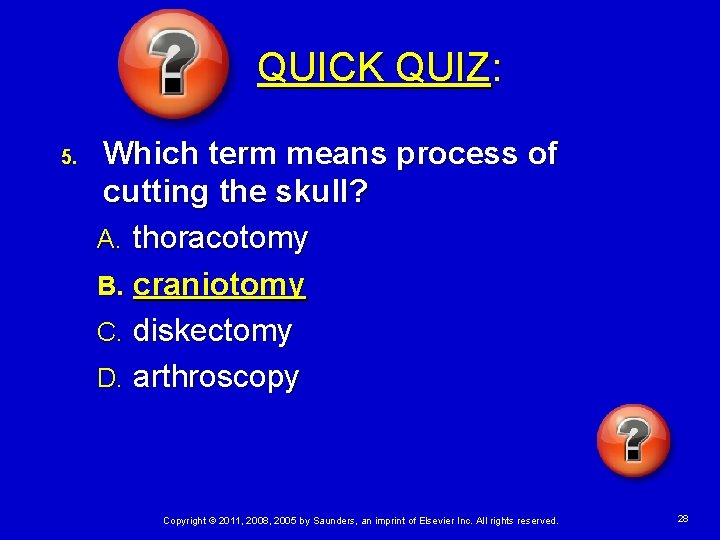 QUICK QUIZ:

5. Which term means process of cutting the skull?

A. thoracotomy

B. craniotomy

C. diskectomy

D. arthroscopy

Copyright © 2011, 2008, 2005 by Saunders, an imprint of Elsevier Inc. All rights reserved.

28